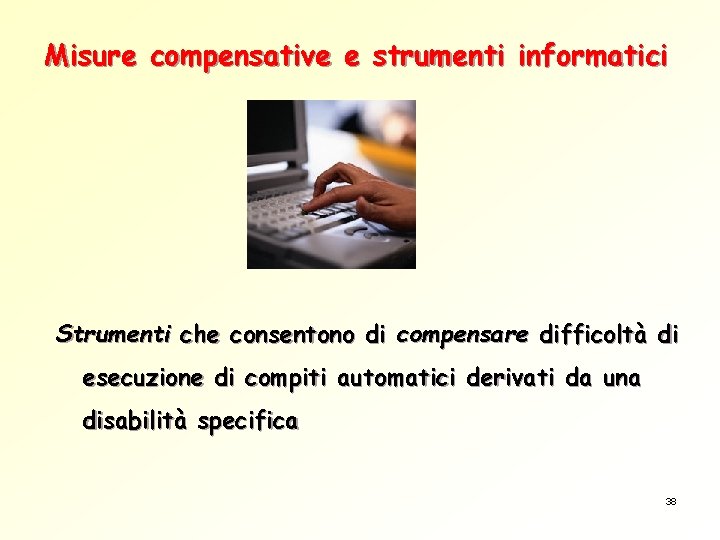 Misure compensative e strumenti informatici

Strumenti che consentono di compensare difficoltà di esecuzione di compiti automatici derivati da una disabilità specifica

38